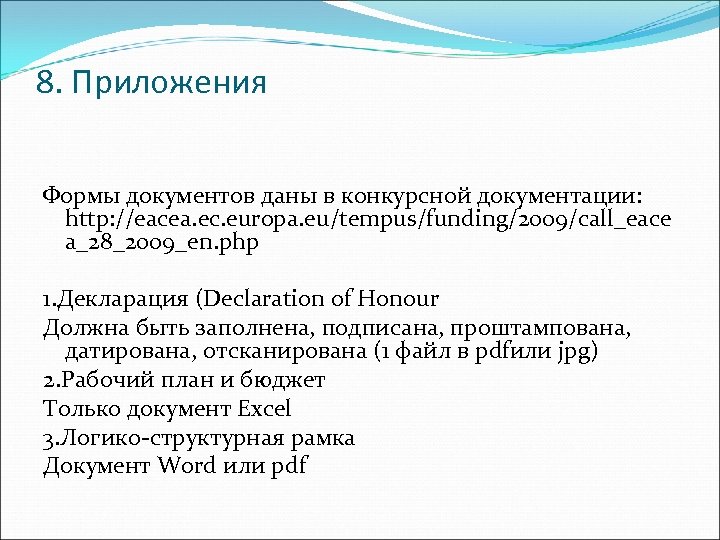 8. Приложения

Формы документов даны в конкурсной документации: http://eacea.ec.europa.eu/tempus/funding/2009/call_eacea_28_2009_en.php

1.Декларация (Declaration of Honour

Должна быть заполнена, подписана, проштампована, датирована, отсканирована (1 файл в pdfили jpg)

2.Рабочий план и бюджет

Только документ Excel

3.Логико-структурная рамка

Документ Word или pdf